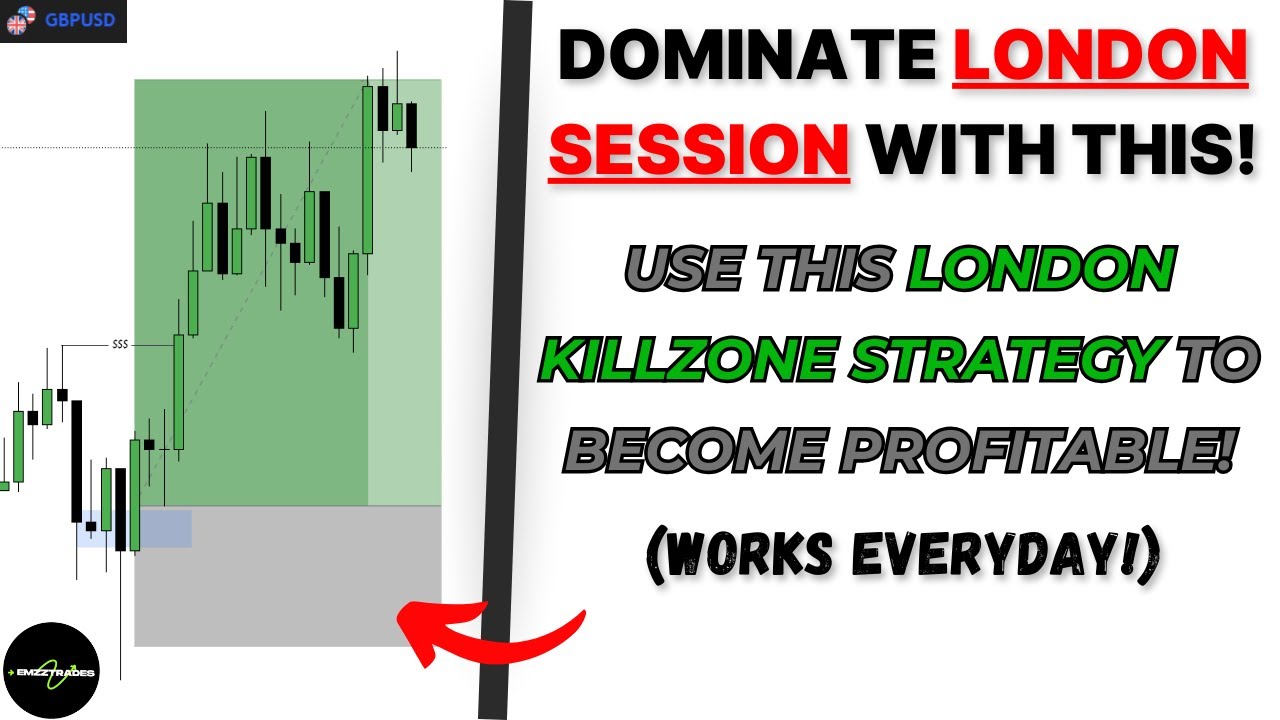 GBPUSD

$$$

EMZZTRADES

DOMINATE LONDON SESSION WITH THIS!

USE THIS LONDON KILLZONE STRATEGY TO BECOME PROFITABLE!

(WORKS EVERYDAY!)